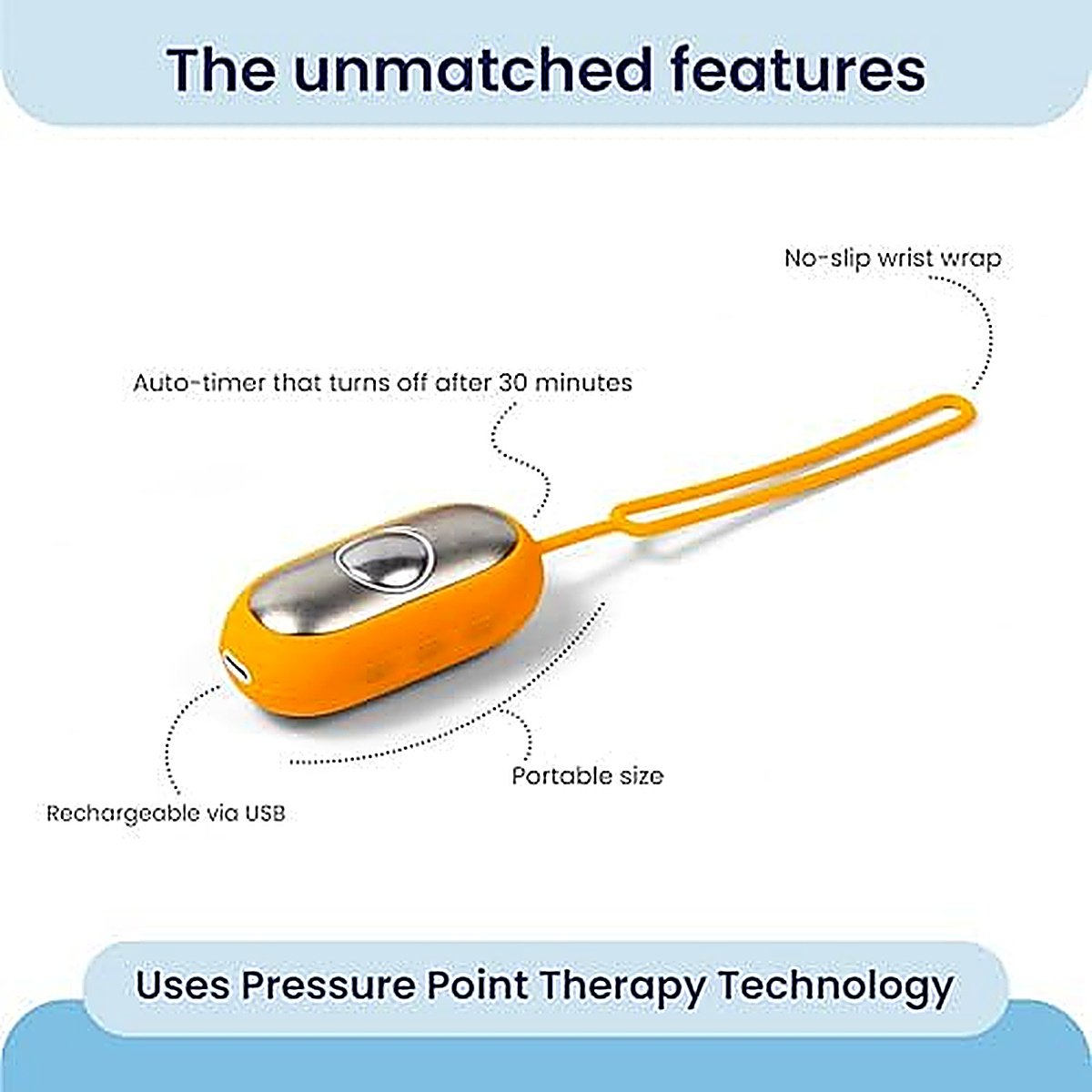 The unmatched features

No-slip wrist wrap

Auto-timer that turns off after 30 minutes

Portable size

Rechargeable via USB

Uses Pressure Point Therapy Technology